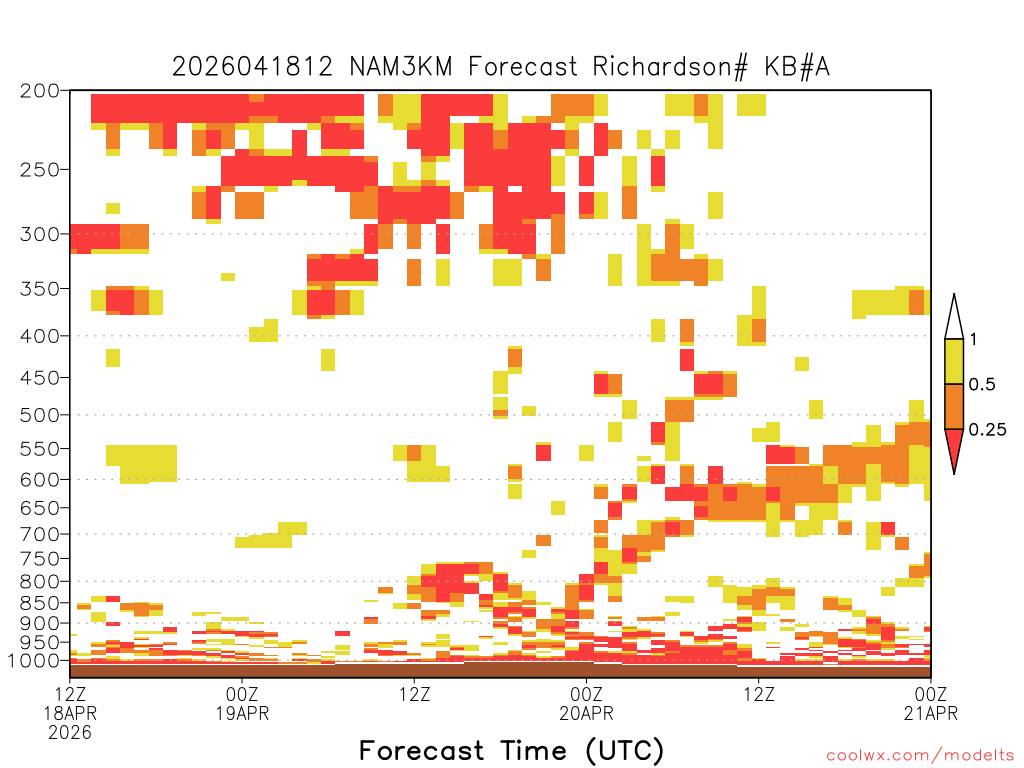 2026041812 NAM3KM Forecast Richardson# KB#A

200
250
300
350
400
450
500
550
600
650
700
750
800
850
900
950
1000

1
0.5
0.25

12Z
18APR
2026
00Z
19APR
12Z
00Z
20APR
12Z
00Z
21APR

Forecast Time (UTC)

coolwx.com/modelts